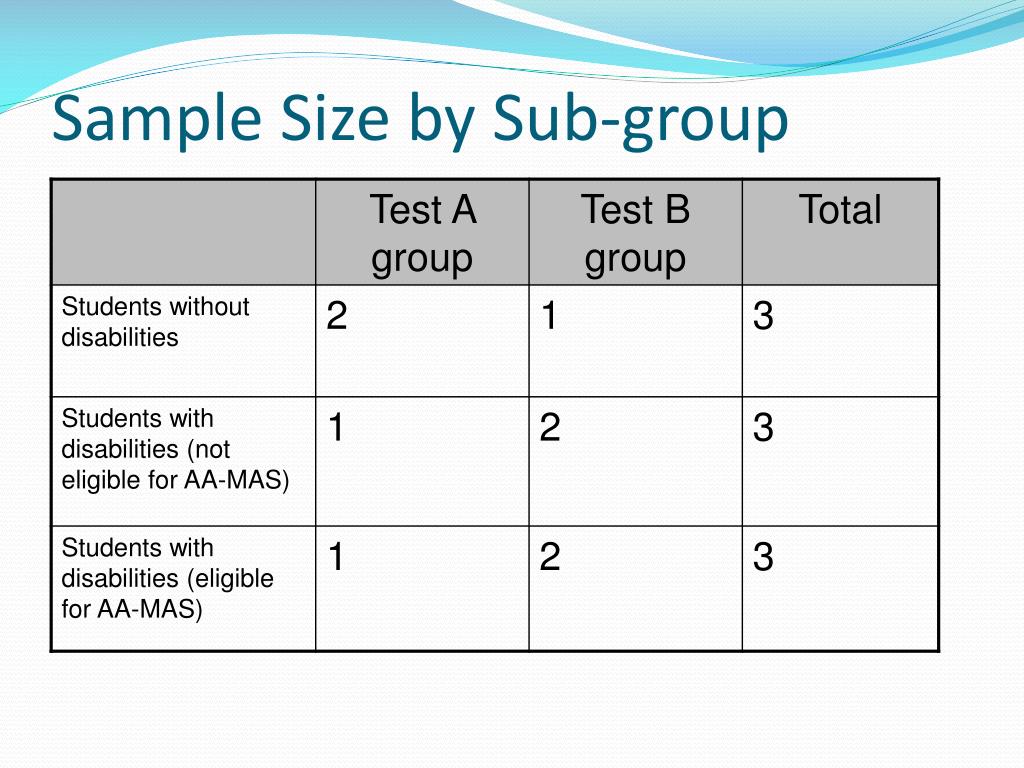 Sample Size by Sub-group

| | Test A group | Test B group | Total |
|---|---|---|---|
| Students without disabilities | 2 | 1 | 3 |
| Students with disabilities (not eligible for AA-MAS) | 1 | 2 | 3 |
| Students with disabilities (eligible for AA-MAS) | 1 | 2 | 3 |